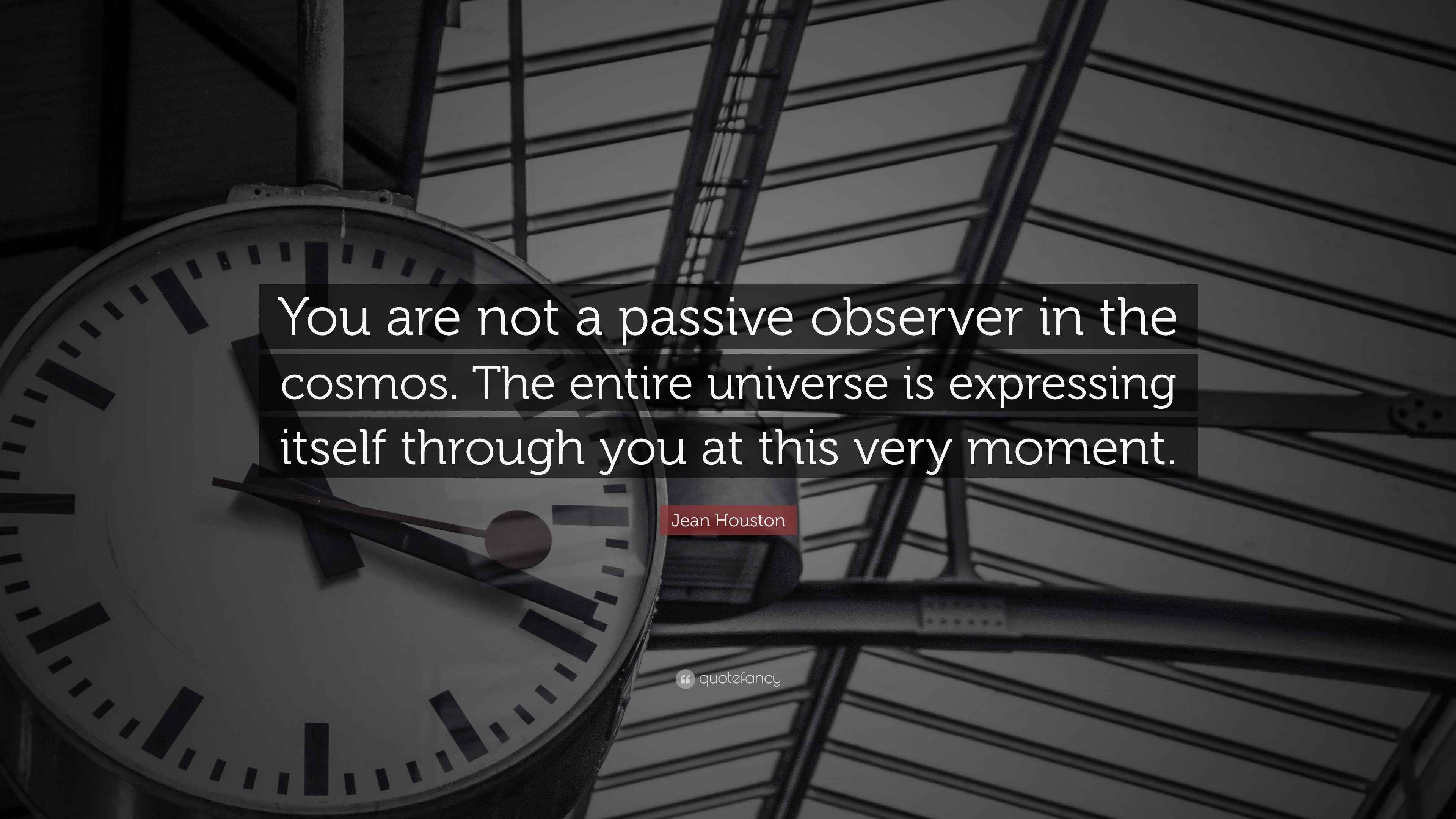 You are not a passive observer in the cosmos. The entire universe is expressing itself through you at this very moment.

Jean Houston

quotefancy